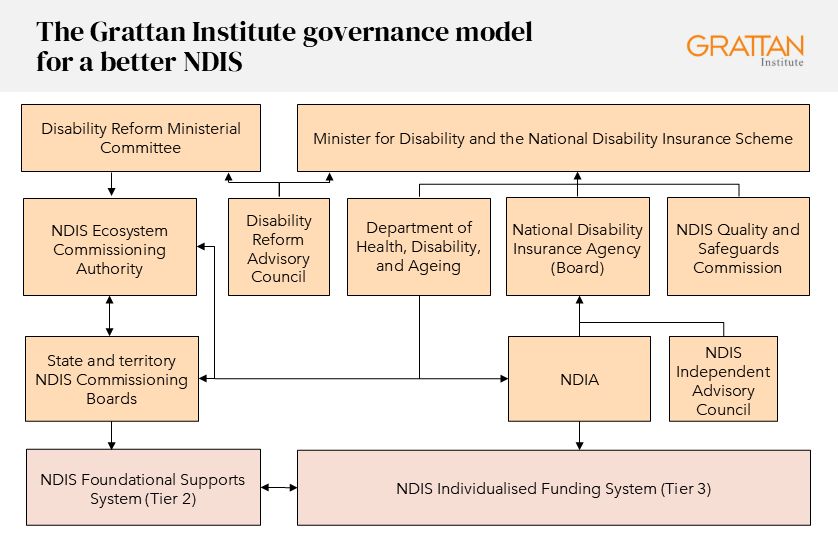 The Grattan Institute governance model for a better NDIS

GRATTAN Institute

Disability Reform Ministerial Committee

Minister for Disability and the National Disability Insurance Scheme

NDIS Ecosystem Commissioning Authority

Disability Reform Advisory Council

Department of Health, Disability, and Ageing

National Disability Insurance Agency (Board)

NDIS Quality and Safeguards Commission

State and territory NDIS Commissioning Boards

NDIA

NDIS Independent Advisory Council

NDIS Foundational Supports System (Tier 2)

NDIS Individualised Funding System (Tier 3)